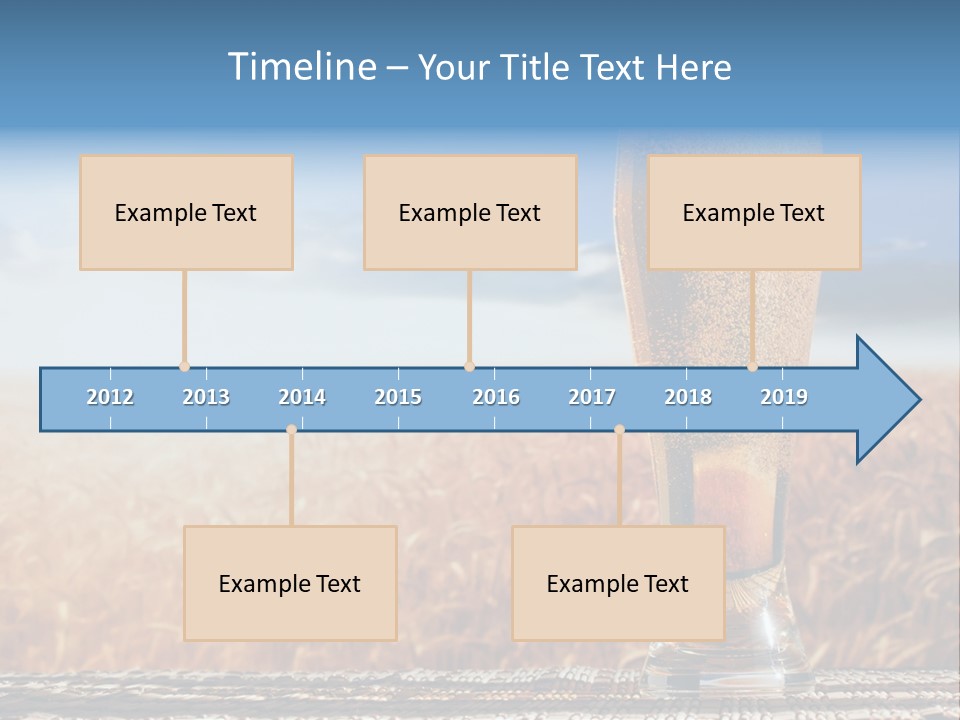 Timeline – Your Title Text Here

Example Text

Example Text

Example Text

2012 2013 2014 2015 2016 2017 2018 2019

Example Text

Example Text